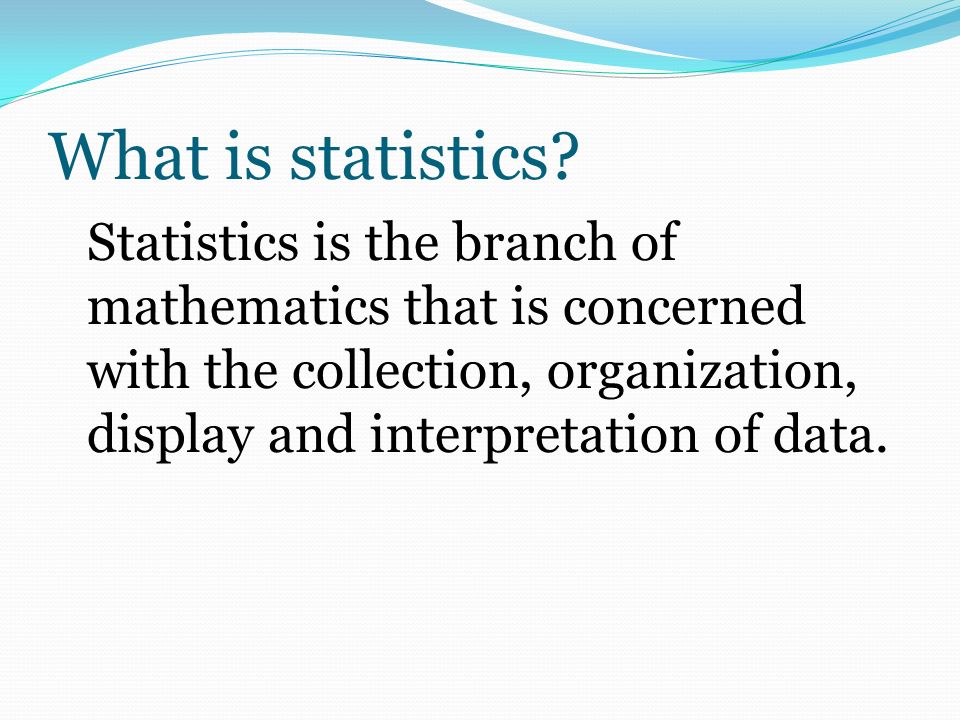 What is statistics?

Statistics is the branch of mathematics that is concerned with the collection, organization, display and interpretation of data.